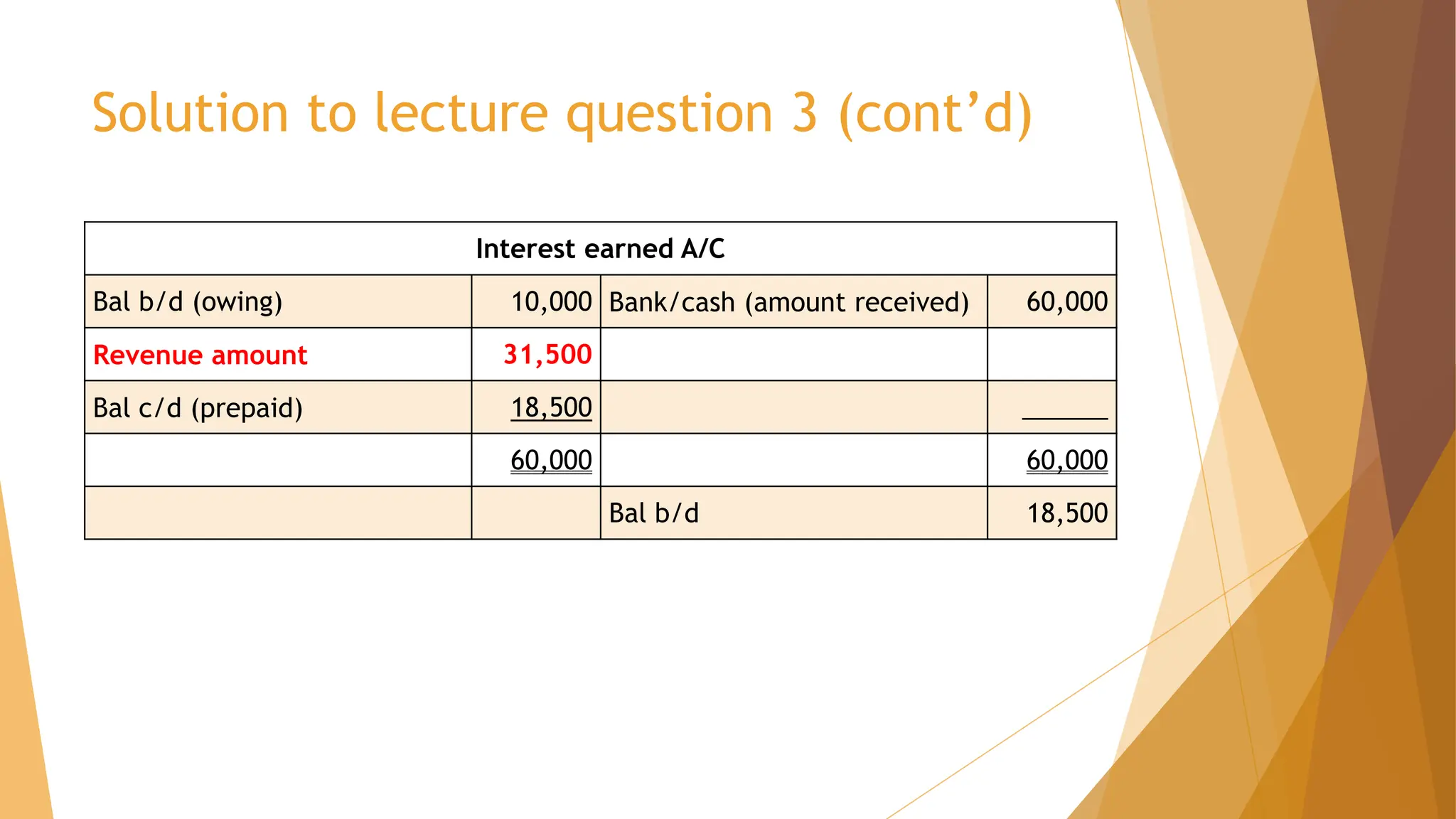 Solution to lecture question 3 (cont'd)

| Interest earned A/C | | | |
|---|---|---|---|
| Bal b/d (owing) | 10,000 | Bank/cash (amount received) | 60,000 |
| Revenue amount | 31,500 | | |
| Bal c/d (prepaid) | 18,500 | | |
| | 60,000 | | 60,000 |
| | | Bal b/d | 18,500 |